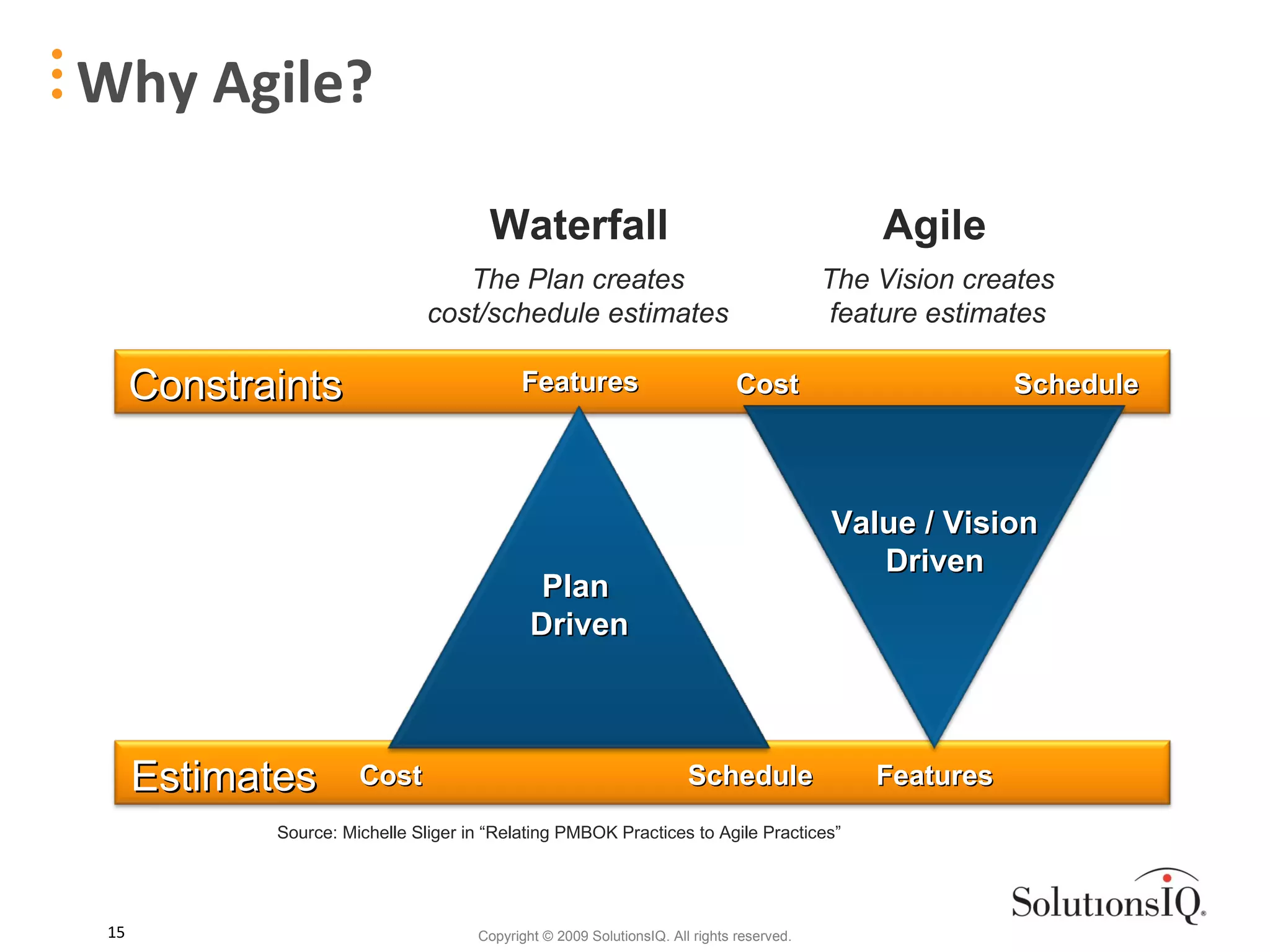 Why Agile?

Waterfall

The Plan creates cost/schedule estimates

Agile

The Vision creates feature estimates

Constraints Features Cost Schedule

Plan Driven

Value / Vision Driven

Estimates Cost Schedule Features

Source: Michelle Sliger in “Relating PMBOK Practices to Agile Practices”

SolutionsIQ

15

Copyright © 2009 SolutionsIQ. All rights reserved.